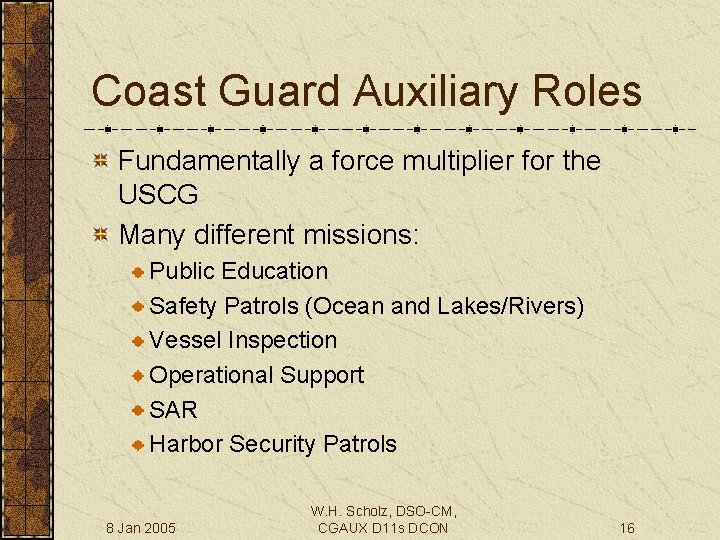 Coast Guard Auxiliary Roles

Fundamentally a force multiplier for the USCG

Many different missions:

Public Education

Safety Patrols (Ocean and Lakes/Rivers)

Vessel Inspection

Operational Support

SAR

Harbor Security Patrols

8 Jan 2005

W.H. Scholz, DSO-CM, CGAUX D11s DCON

16